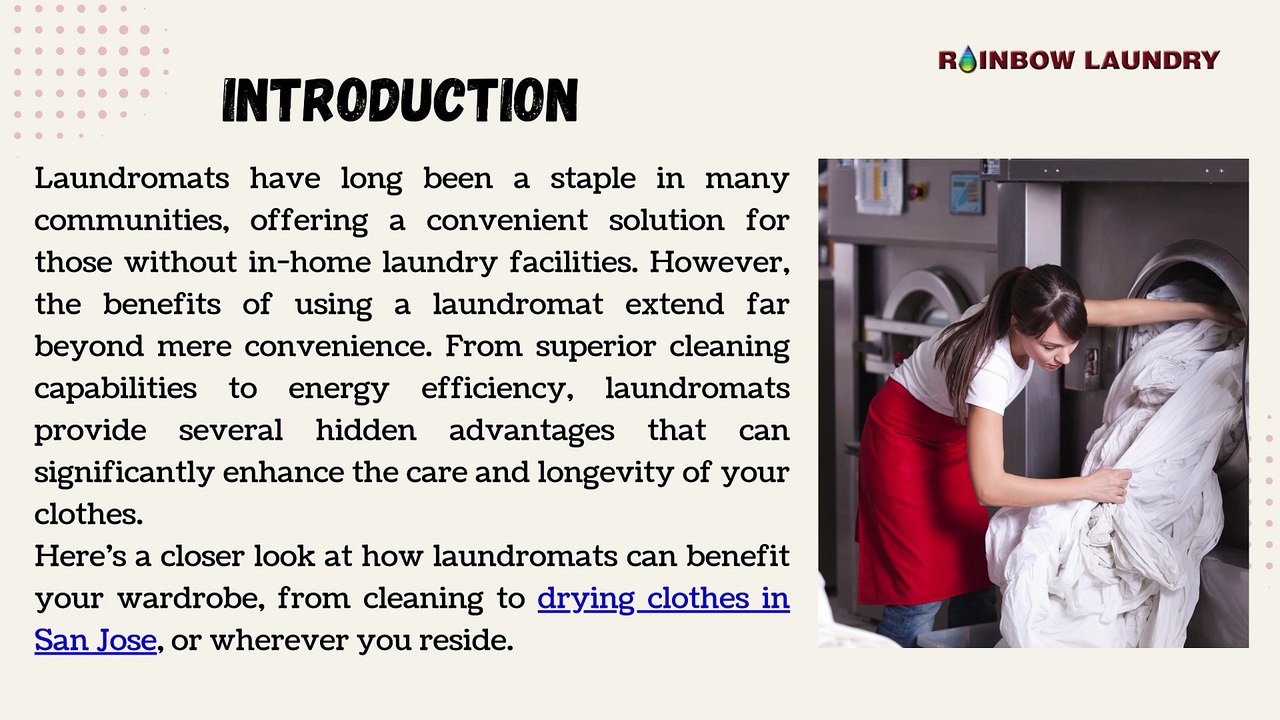 RAINBOW LAUNDRY

INTRODUCTION

Laundromats have long been a staple in many communities, offering a convenient solution for those without in-home laundry facilities. However, the benefits of using a laundromat extend far beyond mere convenience. From superior cleaning capabilities to energy efficiency, laundromats provide several hidden advantages that can significantly enhance the care and longevity of your clothes.
Here's a closer look at how laundromats can benefit your wardrobe, from cleaning to drying clothes in San Jose, or wherever you reside.